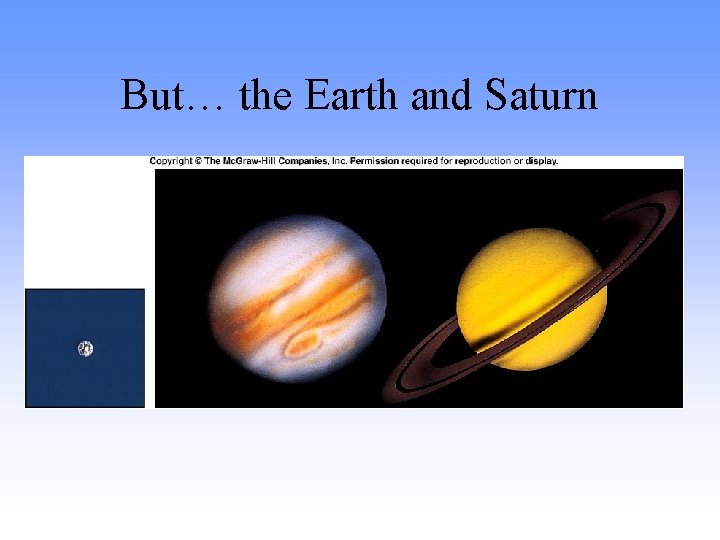 But… the Earth and Saturn

Copyright © The McGraw-Hill Companies, Inc. Permission required for reproduction or display.